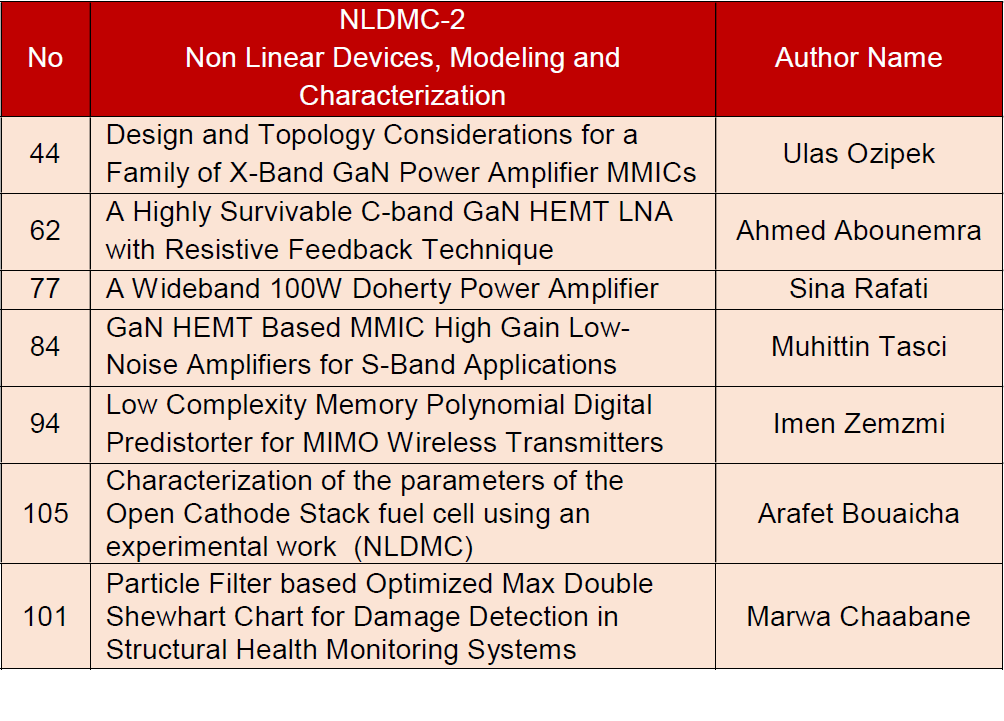 | No | NLDMC-2 Non Linear Devices, Modeling and Characterization | Author Name |
|---|---|---|
| 44 | Design and Topology Considerations for a Family of X-Band GaN Power Amplifier MMICs | Ulas Ozipek |
| 62 | A Highly Survivable C-band GaN HEMT LNA with Resistive Feedback Technique | Ahmed Abounemra |
| 77 | A Wideband 100W Doherty Power Amplifier | Sina Rafati |
| 84 | GaN HEMT Based MMIC High Gain Low-Noise Amplifiers for S-Band Applications | Muhittin Tasci |
| 94 | Low Complexity Memory Polynomial Digital Predistorter for MIMO Wireless Transmitters | Imen Zemzmi |
| 105 | Characterization of the parameters of the Open Cathode Stack fuel cell using an experimental work (NLDMC) | Arafet Bouaicha |
| 101 | Particle Filter based Optimized Max Double Shewhart Chart for Damage Detection in Structural Health Monitoring Systems | Marwa Chaabane |